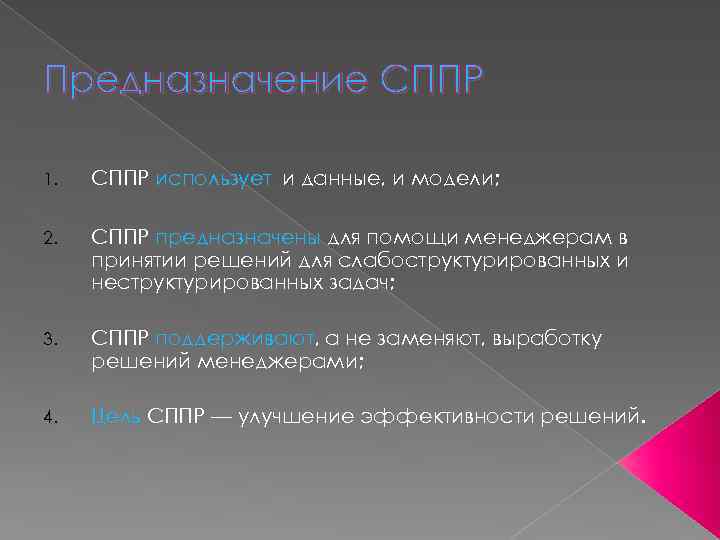 Предназначение СППР

1. СППР использует и данные, и модели;

2. СППР предназначены для помощи менеджерам в принятии решений для слабоструктурированных и неструктурированных задач;

3. СППР поддерживают, а не заменяют, выработку решений менеджерами;

4. Цель СППР — улучшение эффективности решений.